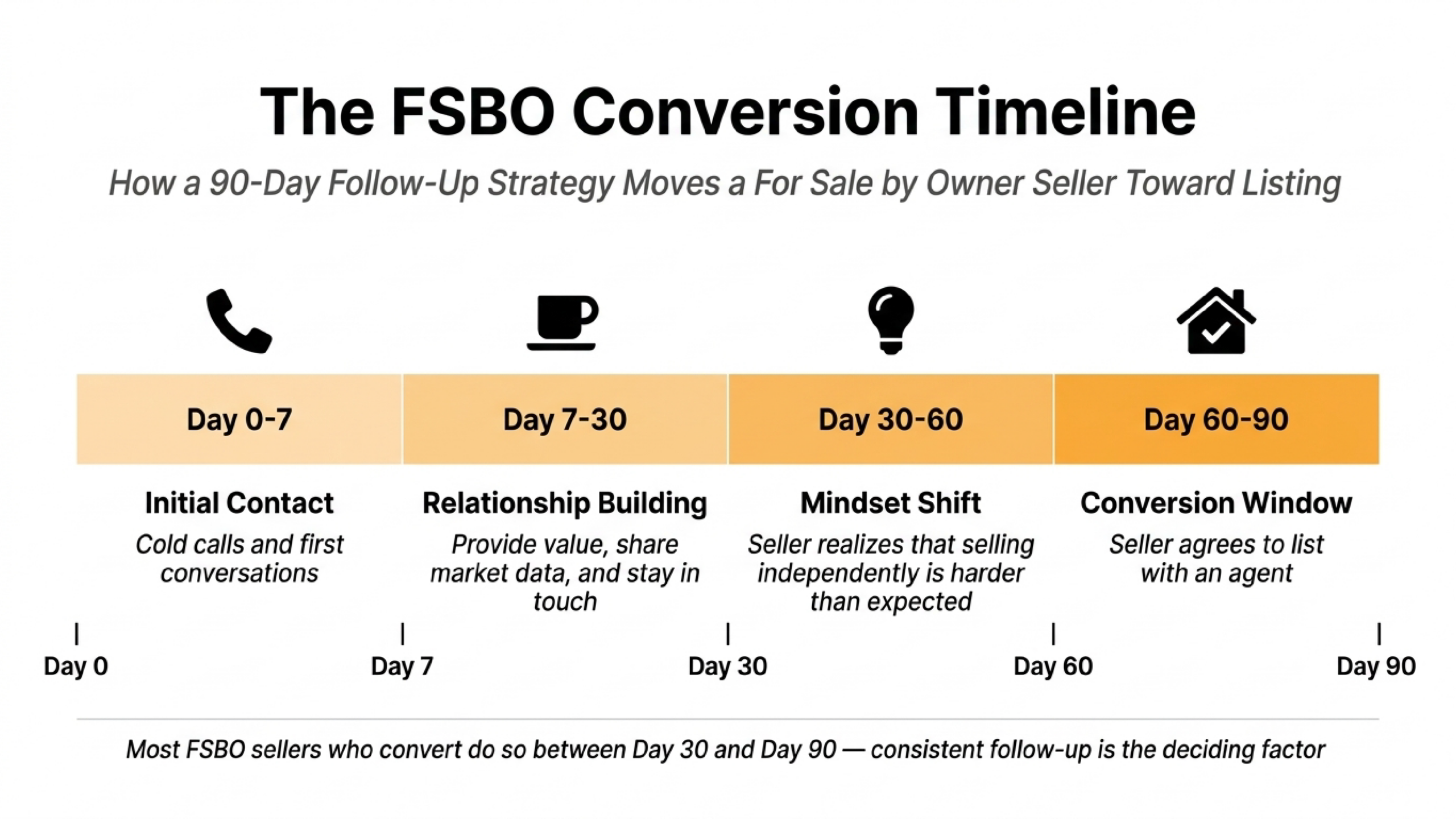 The FSBO Conversion Timeline

How a 90-Day Follow-Up Strategy Moves a For Sale by Owner Seller Toward Listing

Day 0-7

Initial Contact

Cold calls and first conversations

Day 7-30

Relationship Building

Provide value, share market data, and stay in touch

Day 30-60

Mindset Shift

Seller realizes that selling independently is harder than expected

Day 60-90

Conversion Window

Seller agrees to list with an agent

Day 0 Day 7 Day 30 Day 60 Day 90

Most FSBO sellers who convert do so between Day 30 and Day 90 — consistent follow-up is the deciding factor